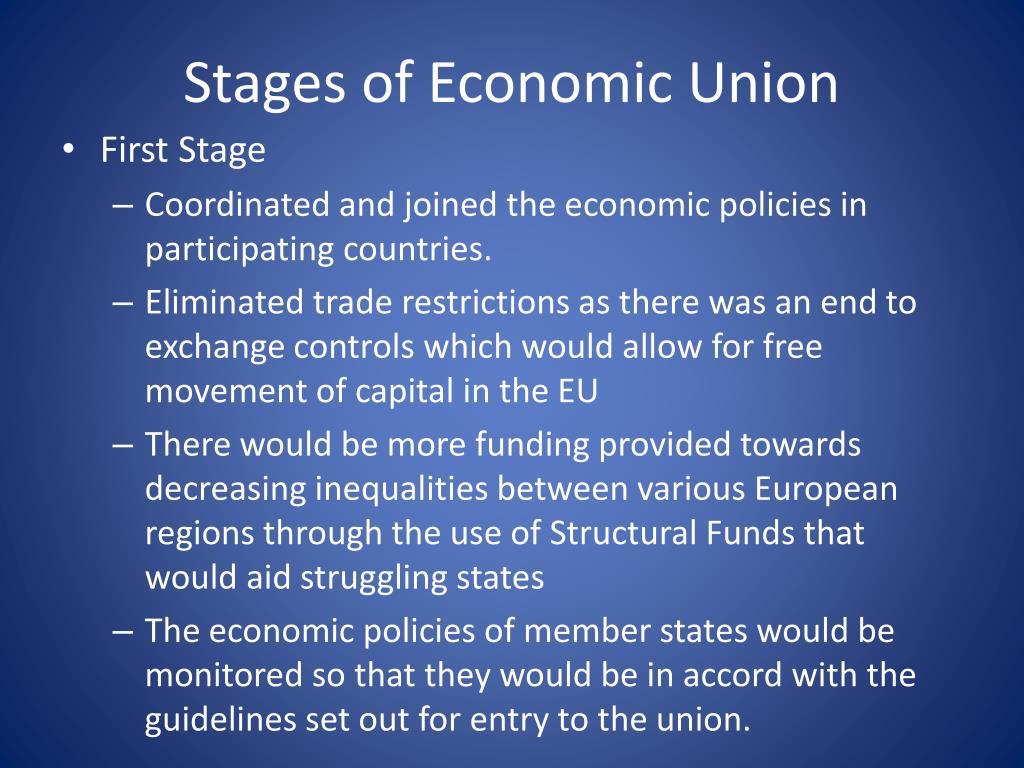 Stages of Economic Union

• First Stage
  – Coordinated and joined the economic policies in participating countries.
  – Eliminated trade restrictions as there was an end to exchange controls which would allow for free movement of capital in the EU
  – There would be more funding provided towards decreasing inequalities between various European regions through the use of Structural Funds that would aid struggling states
  – The economic policies of member states would be monitored so that they would be in accord with the guidelines set out for entry to the union.